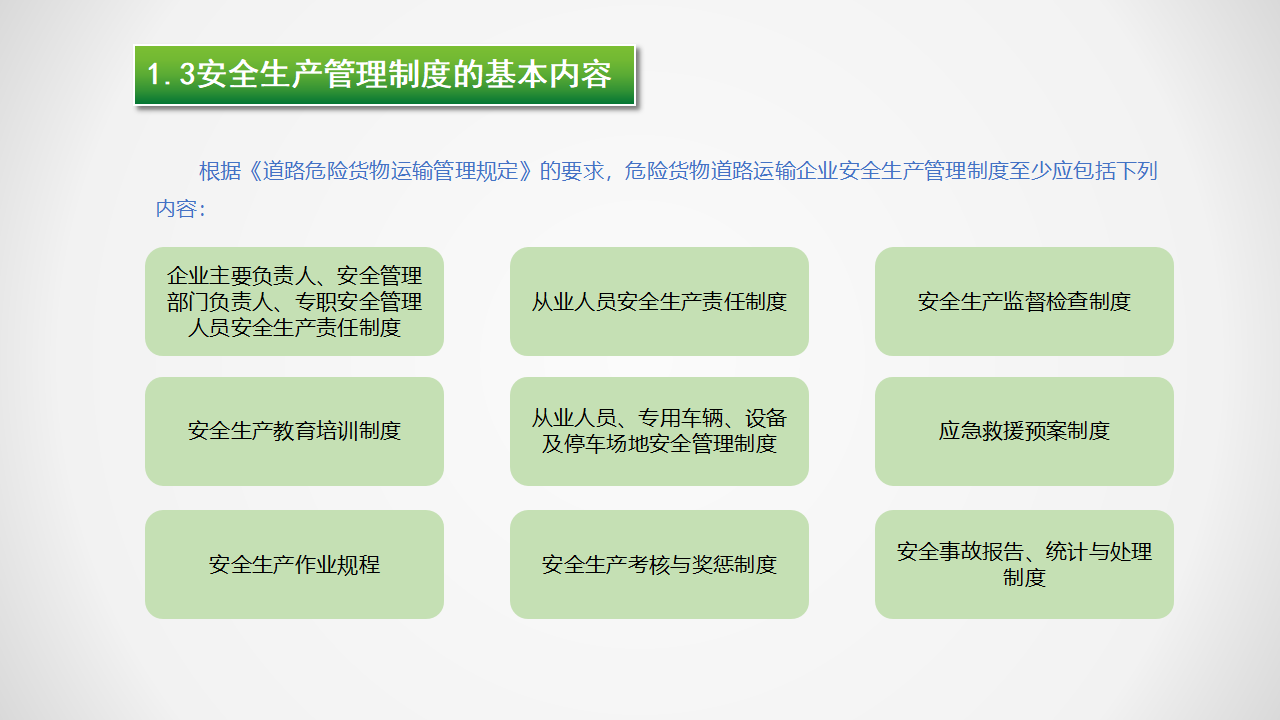 1.3安全生产管理制度的基本内容

根据《道路危险货物运输管理规定》的要求，危险货物道路运输企业安全生产管理制度至少应包括下列内容：

企业主要负责人、安全管理部门负责人、专职安全管理人员安全生产责任制度

从业人员安全生产责任制度

安全生产监督检查制度

安全生产教育培训制度

从业人员、专用车辆、设备及停车场地安全管理制度

应急救援预案制度

安全生产作业规程

安全生产考核与奖惩制度

安全事故报告、统计与处理制度